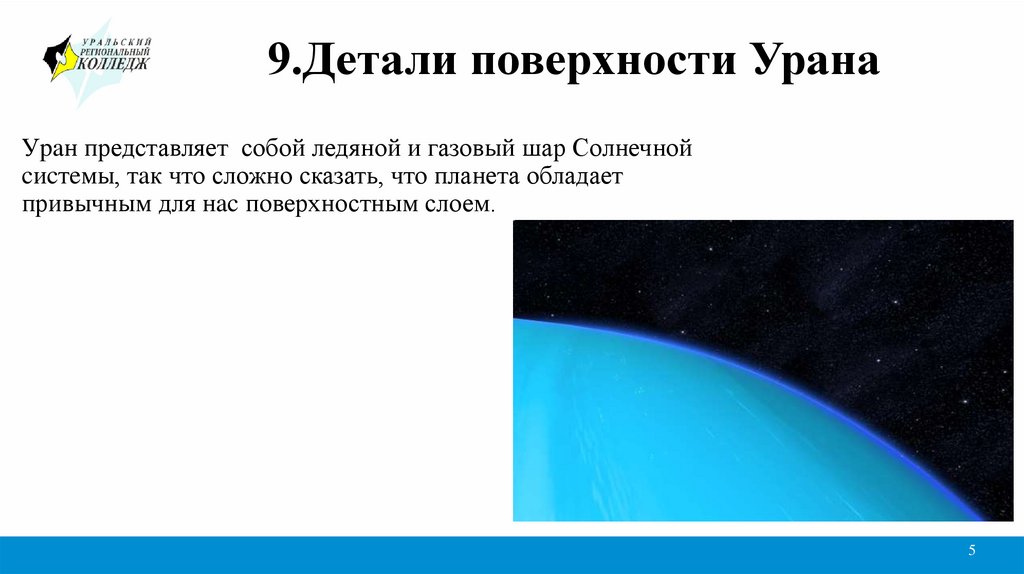 УРАЛЬСКИЙ РЕГИОНАЛЬНЫЙ КОЛЛЕДЖ

9.Детали поверхности Урана

Уран представляет собой ледяной и газовый шар Солнечной системы, так что сложно сказать, что планета обладает привычным для нас поверхностным слоем.

5